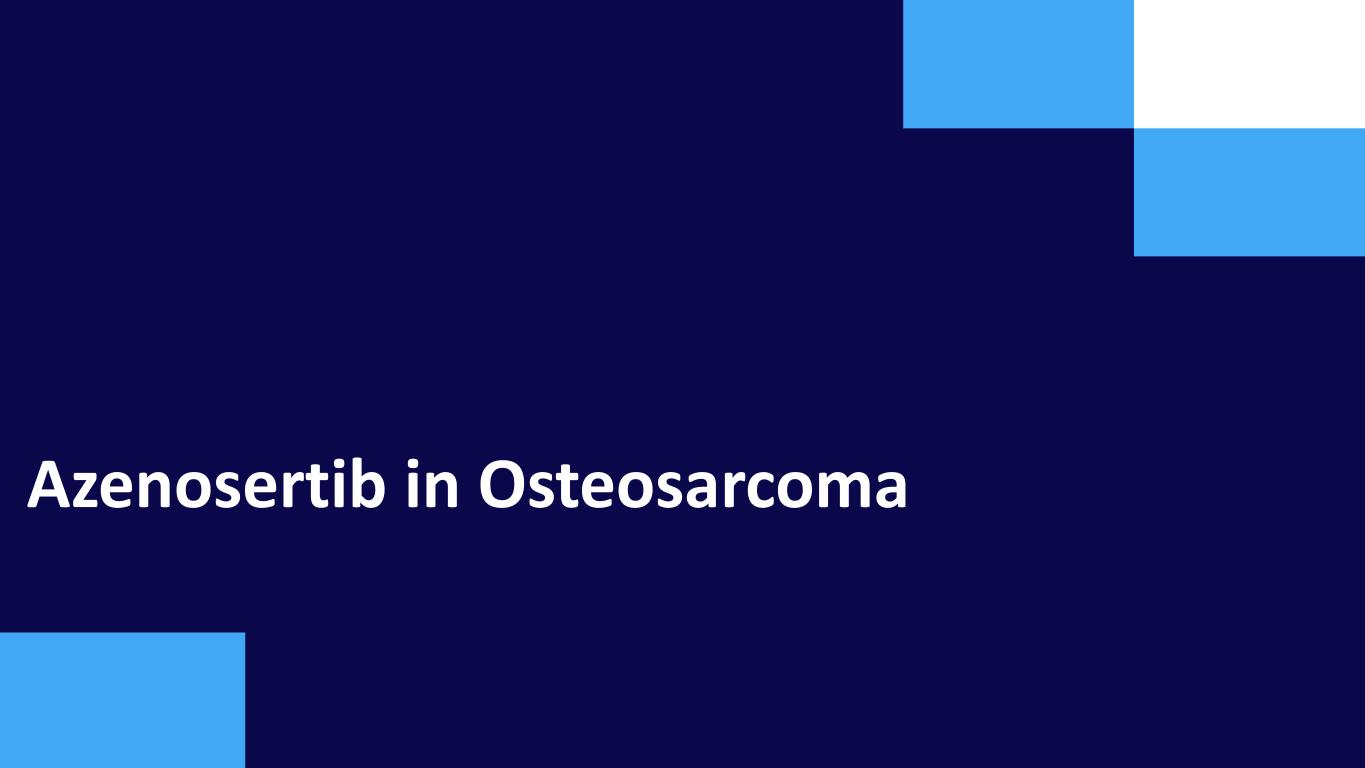 Azenosertib in Osteosarcoma